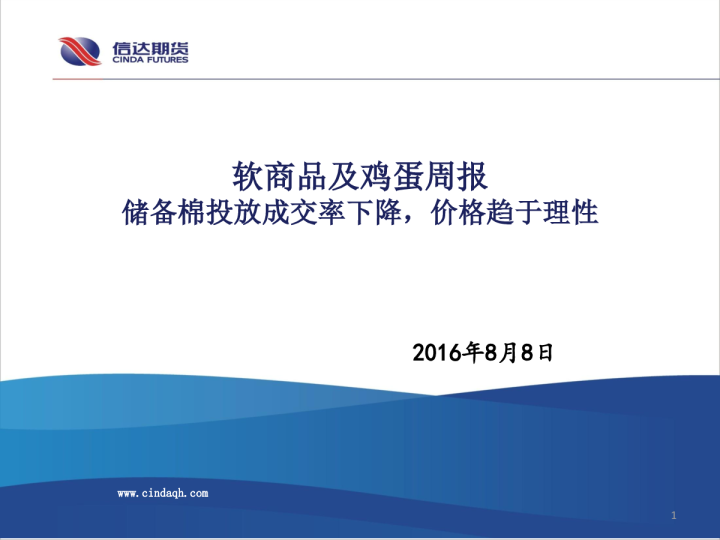 信达期货
CINDA FUTURES

软商品及鸡蛋周报
储备棉投放成交率下降，价格趋于理性

2016年8月8日

www.cindaqh.com

1